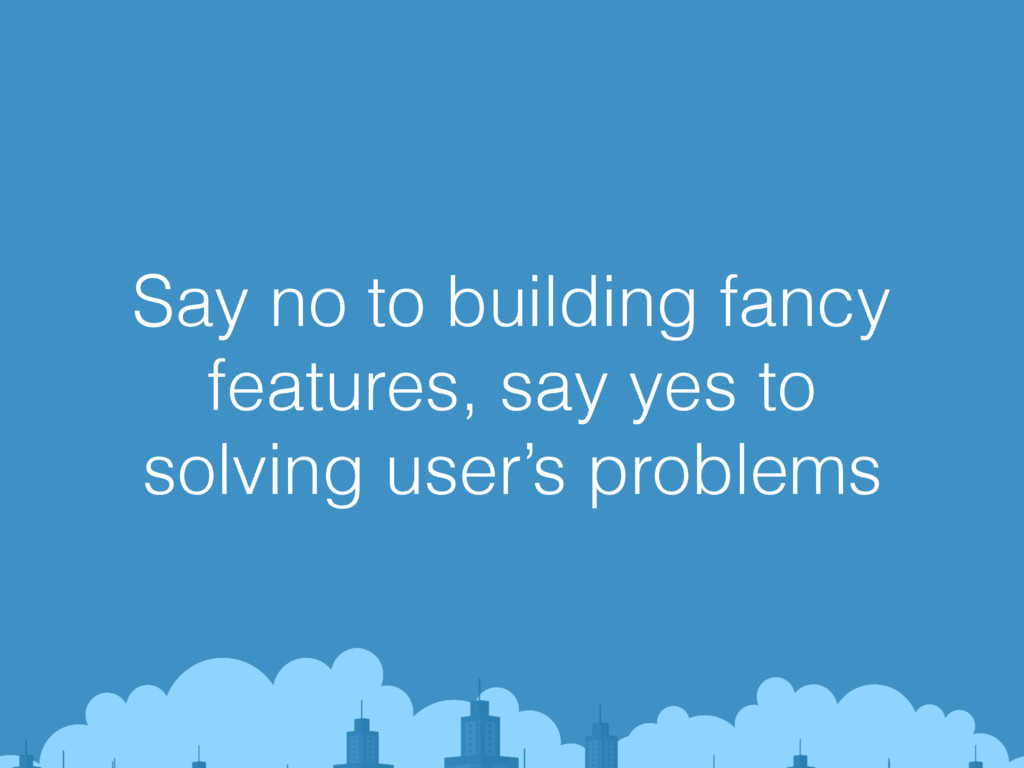 Say no to building fancy features, say yes to solving user’s problems